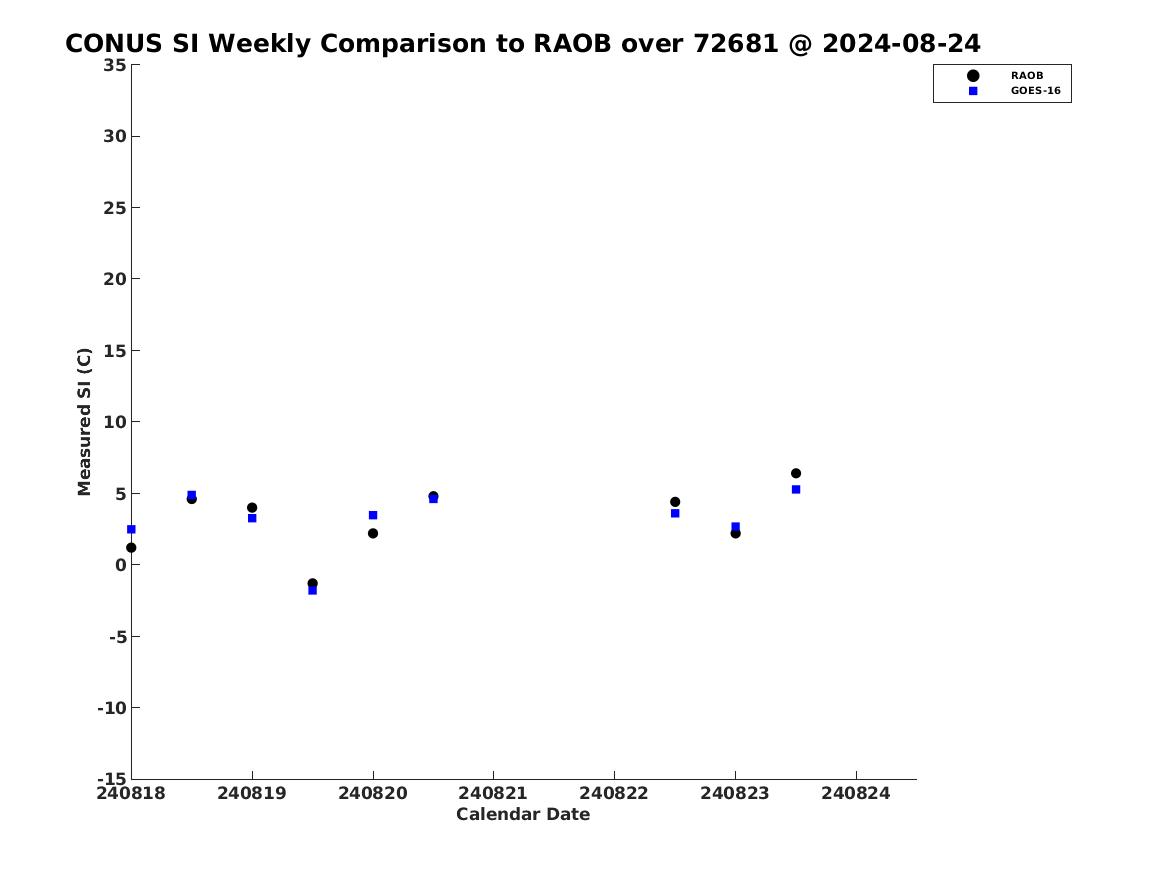 CONUS SI Weekly Comparison to RAOB over 72681 @ 2024-08-24

RAOB
GOES-16

Measured SI (C)

35
30
25
20
15
10
5
0
-5
-10
-15

240818 240819 240820 240821 240822 240823 240824

Calendar Date